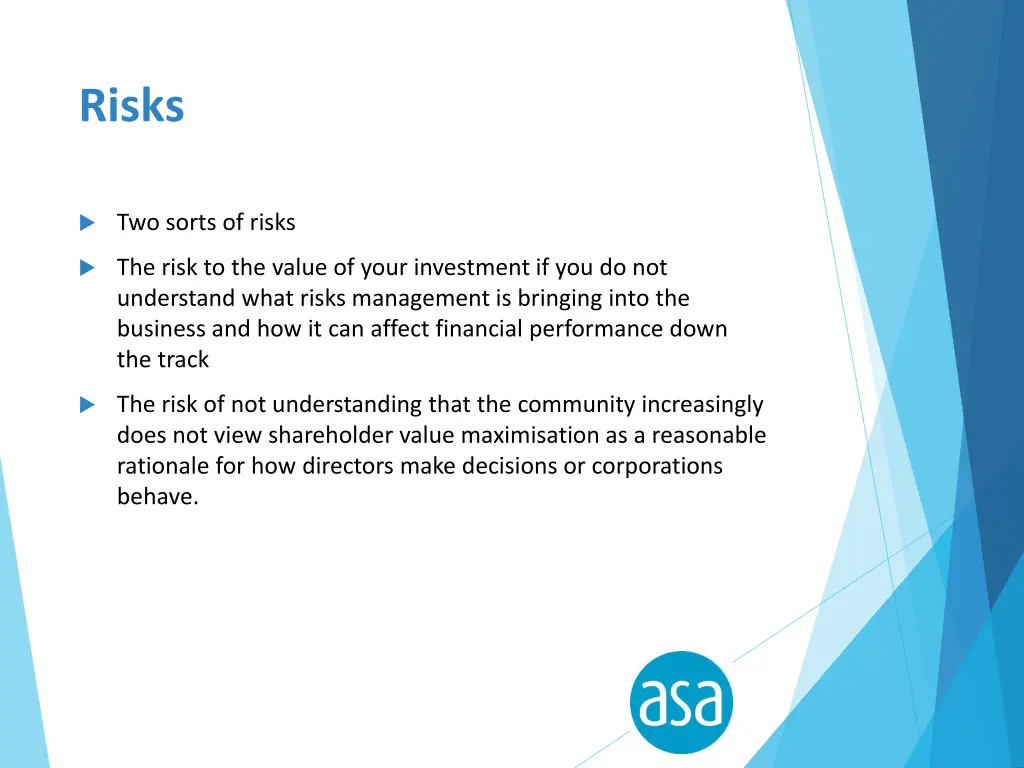 Risks

Two sorts of risks

The risk to the value of your investment if you do not understand what risks management is bringing into the business and how it can affect financial performance down the track

The risk of not understanding that the community increasingly does not view shareholder value maximisation as a reasonable rationale for how directors make decisions or corporations behave.

asa